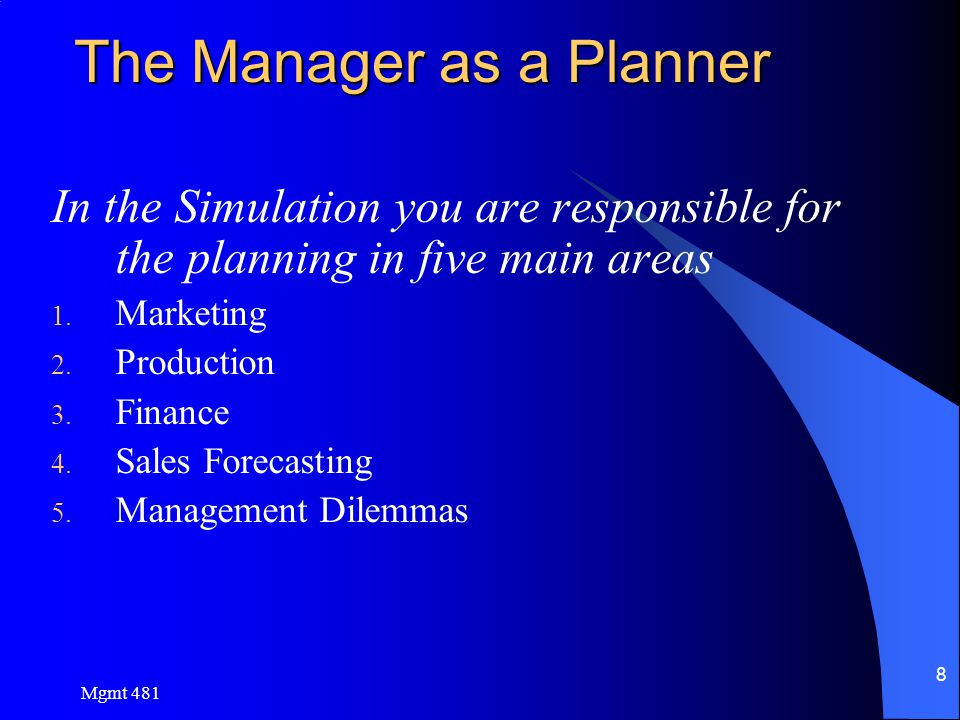 The Manager as a Planner

In the Simulation you are responsible for the planning in five main areas

1. Marketing
2. Production
3. Finance
4. Sales Forecasting
5. Management Dilemmas

Mgmt 481

8